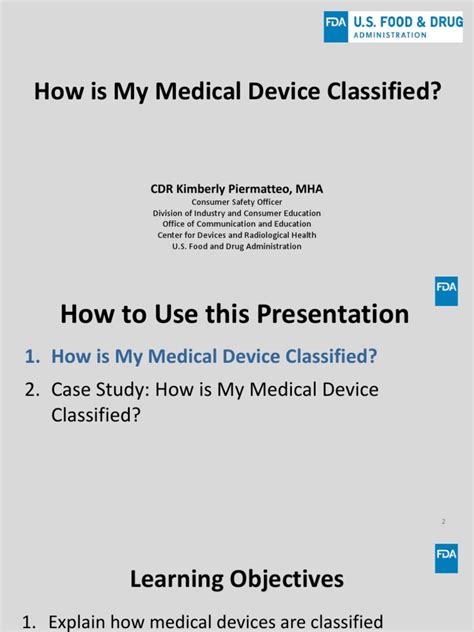 FDA U.S. FOOD & DRUG ADMINISTRATION

How is My Medical Device Classified?

CDR Kimberly Piermatteo, MHA
Consumer Safety Officer
Division of Industry and Consumer Education
Office of Communication and Education
Center for Devices and Radiological Health
U.S. Food and Drug Administration

FDA

How to Use this Presentation

1. How is My Medical Device Classified?
2. Case Study: How is My Medical Device Classified?

2

FDA

Learning Objectives

1. Explain how medical devices are classified